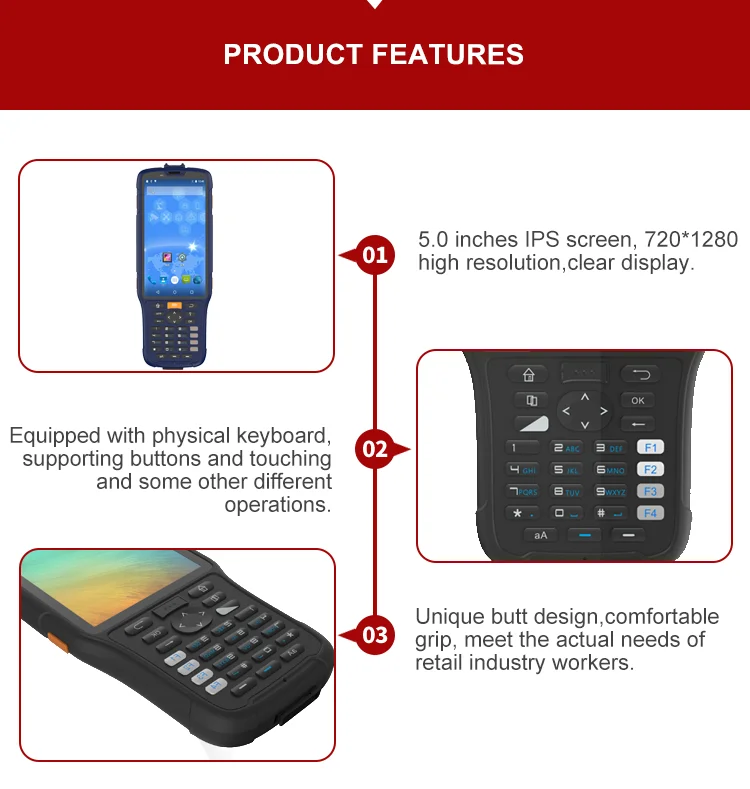 PRODUCT FEATURES

01

5.0 inches IPS screen, 720*1280 high resolution,clear display.

OK

1 2 ABC 3 DEF F1
4 GHI 5 JKL 6 MNO F2
7 PQRS 8 TUV 9 WXYZ F3
* . 0 # F4
aA

02

Equipped with physical keyboard, supporting buttons and touching and some other different operations.

03

Unique butt design,comfortable grip, meet the actual needs of retail industry workers.